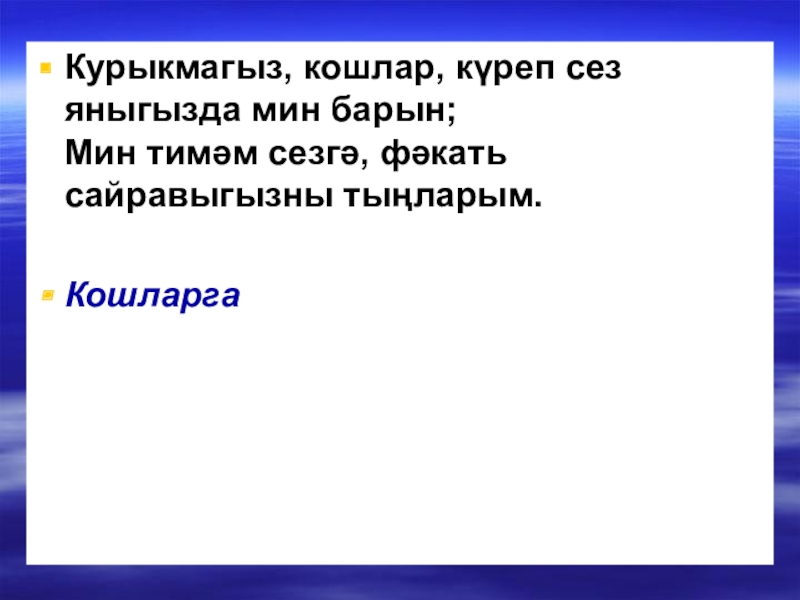 Курыкмагыз, кошлар, күреп сез яныгызда мин барын;
Мин тимәм сезгә, фәкать сайравыгызны тыңларым.

Кошларга